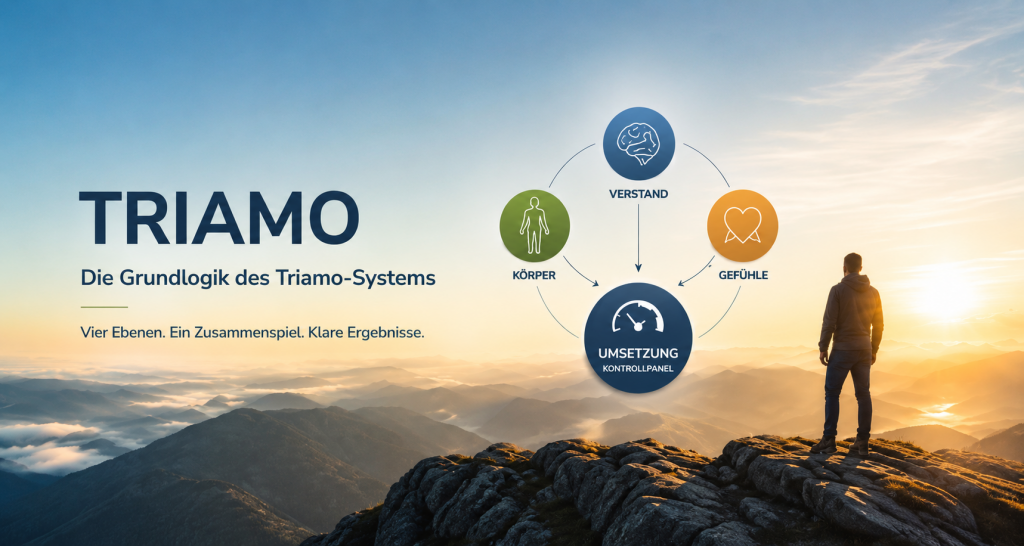 TRIAMO

Die Grundlogik des Triamo-Systems

Vier Ebenen. Ein Zusammenspiel. Klare Ergebnisse.

VERSTAND

KÖRPER

GEFÜHLE

UMSETZUNG
KONTROLLPANEL